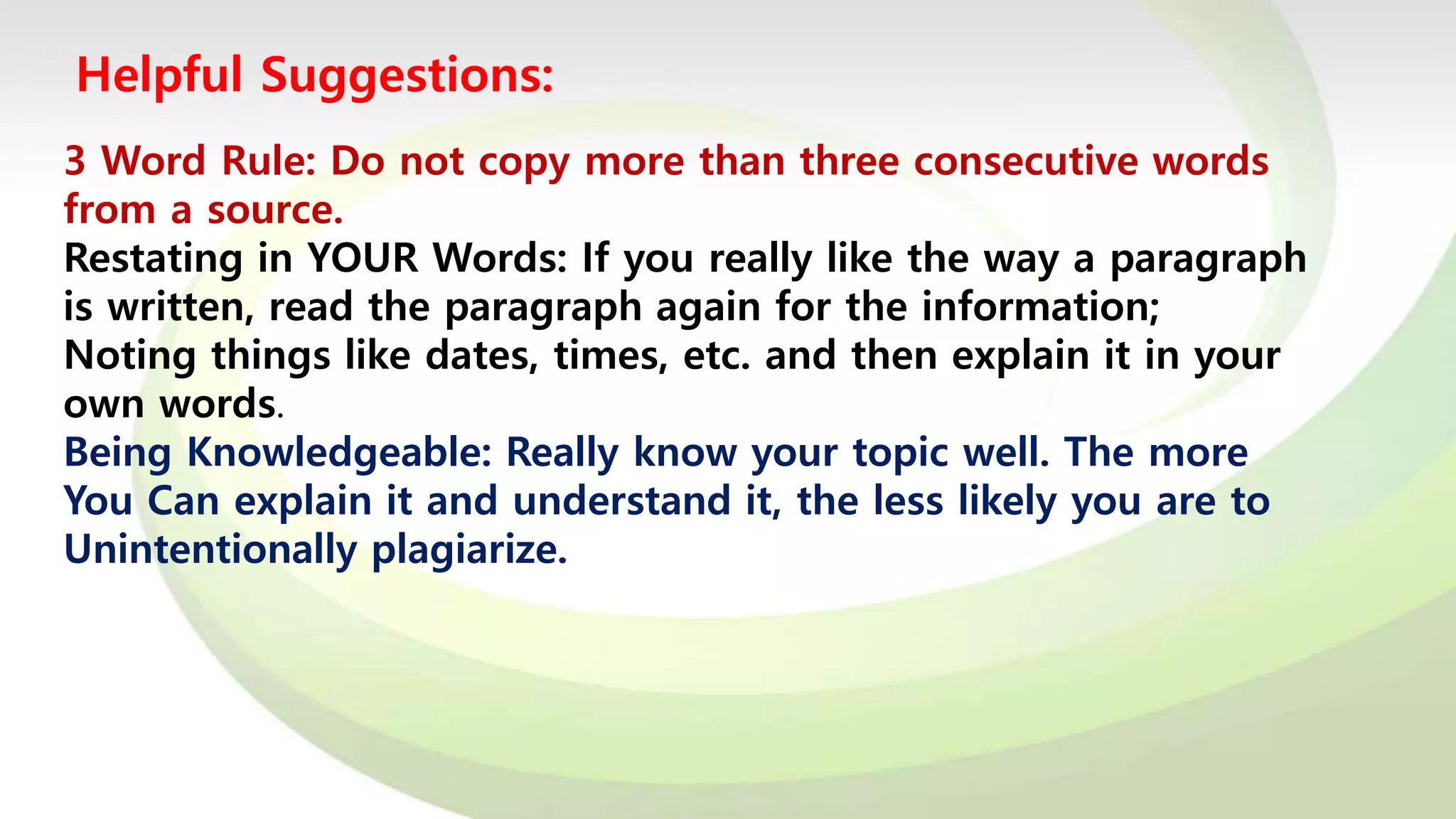 Helpful Suggestions:

3 Word Rule: Do not copy more than three consecutive words from a source.

Restating in YOUR Words: If you really like the way a paragraph is written, read the paragraph again for the information; Noting things like dates, times, etc. and then explain it in your own words.

Being Knowledgeable: Really know your topic well. The more You Can explain it and understand it, the less likely you are to Unintentionally plagiarize.